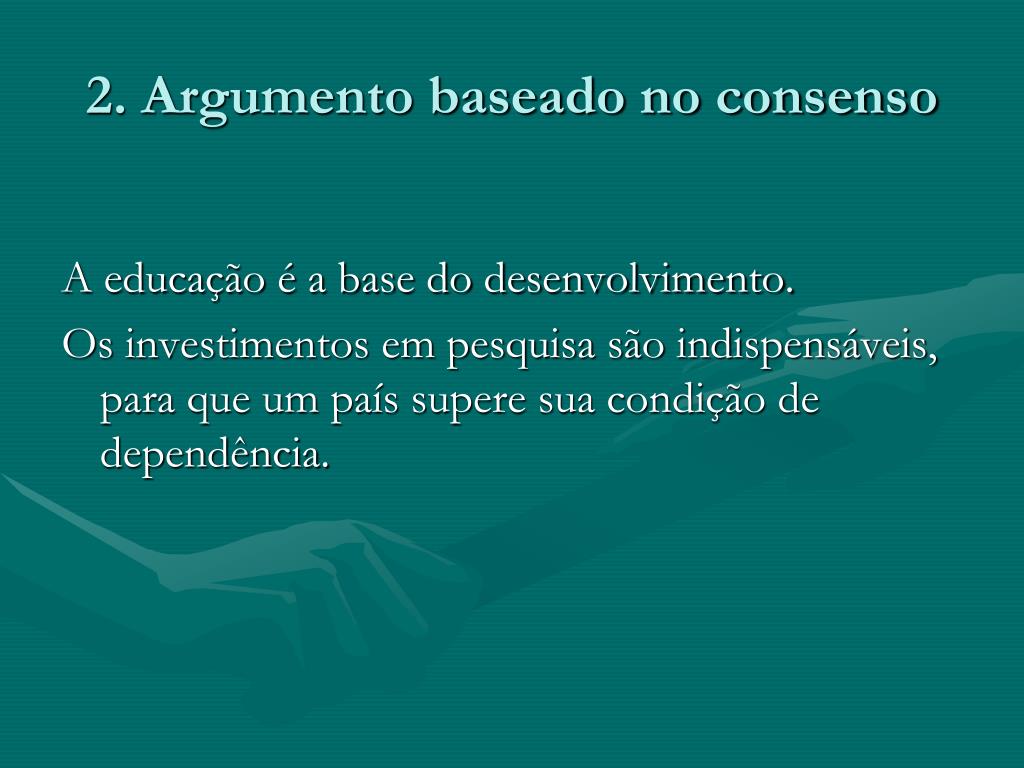 2. Argumento baseado no consenso

A educação é a base do desenvolvimento.

Os investimentos em pesquisa são indispensáveis, para que um país supere sua condição de dependência.